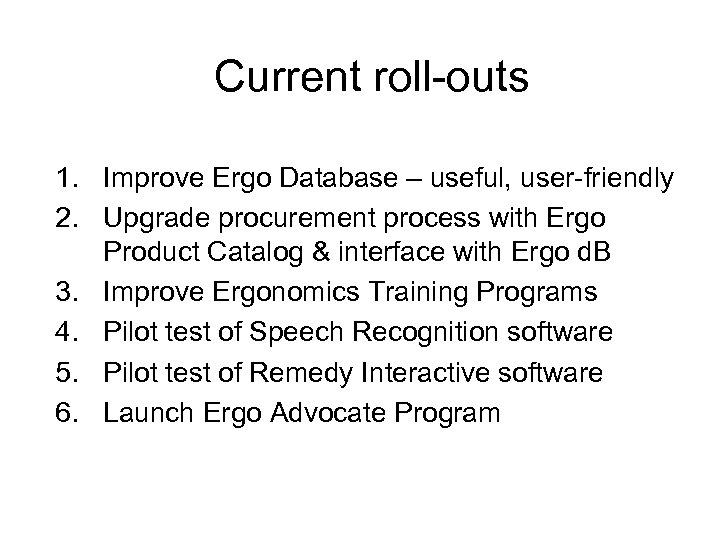 Current roll-outs

1. Improve Ergo Database – useful, user-friendly
2. Upgrade procurement process with Ergo Product Catalog & interface with Ergo dB
3. Improve Ergonomics Training Programs
4. Pilot test of Speech Recognition software
5. Pilot test of Remedy Interactive software
6. Launch Ergo Advocate Program